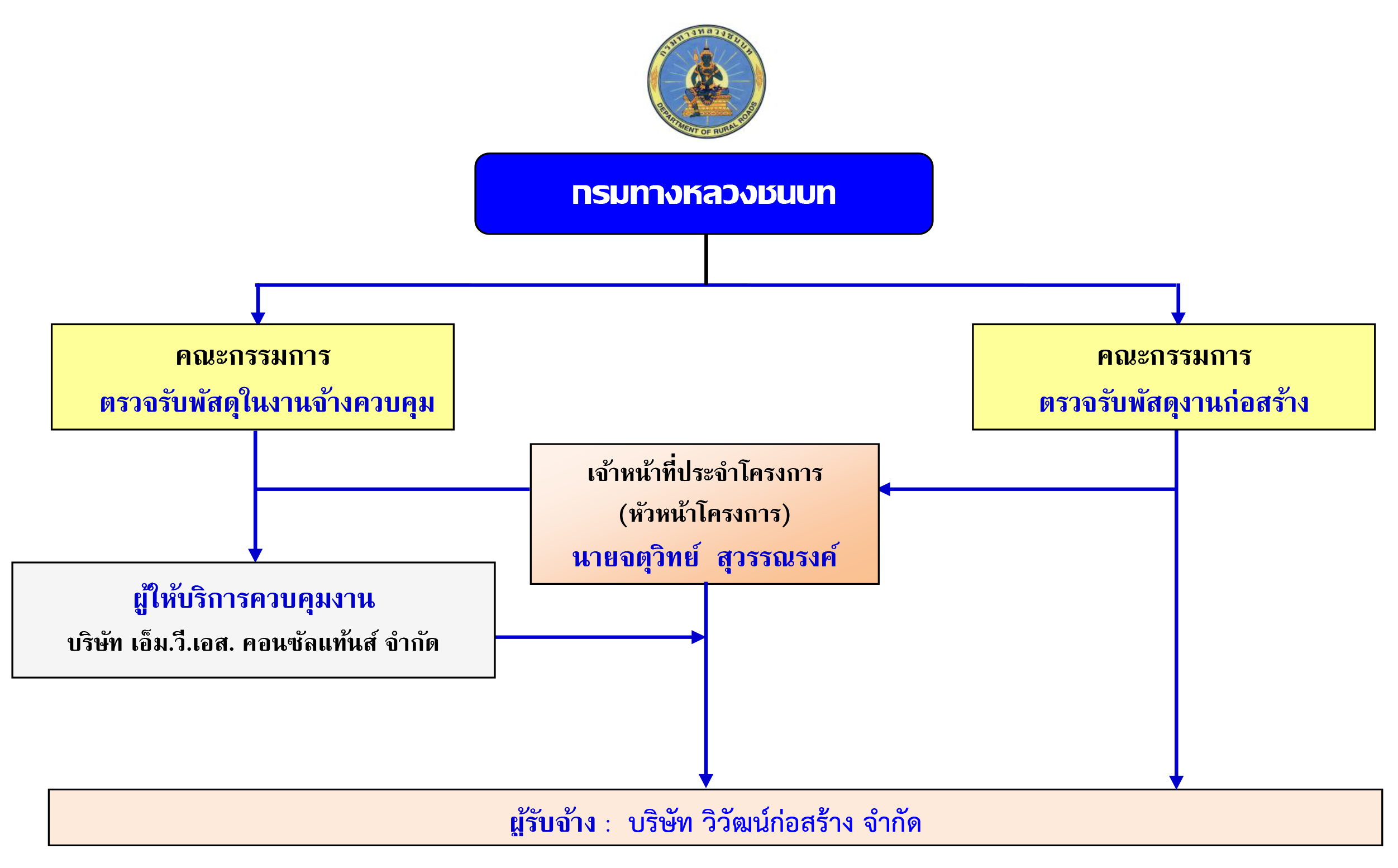 กรมทางหลวงชนบท

DEPARTMENT OF RURAL ROADS

กรมทางหลวงชนบท

คณะกรรมการ
ตรวจรับพัสดุในงานจ้างควบคุม

คณะกรรมการ
ตรวจรับพัสดุงานก่อสร้าง

เจ้าหน้าที่ประจำโครงการ
(หัวหน้าโครงการ)
นายจตุวิทย์ สุวรรณรงค์

ผู้ให้บริการควบคุมงาน
บริษัท เอ็ม.วี.เอส. คอนซัลแท้นส์ จำกัด

ผู้รับจ้าง : บริษัท วิวัฒน์ก่อสร้าง จำกัด